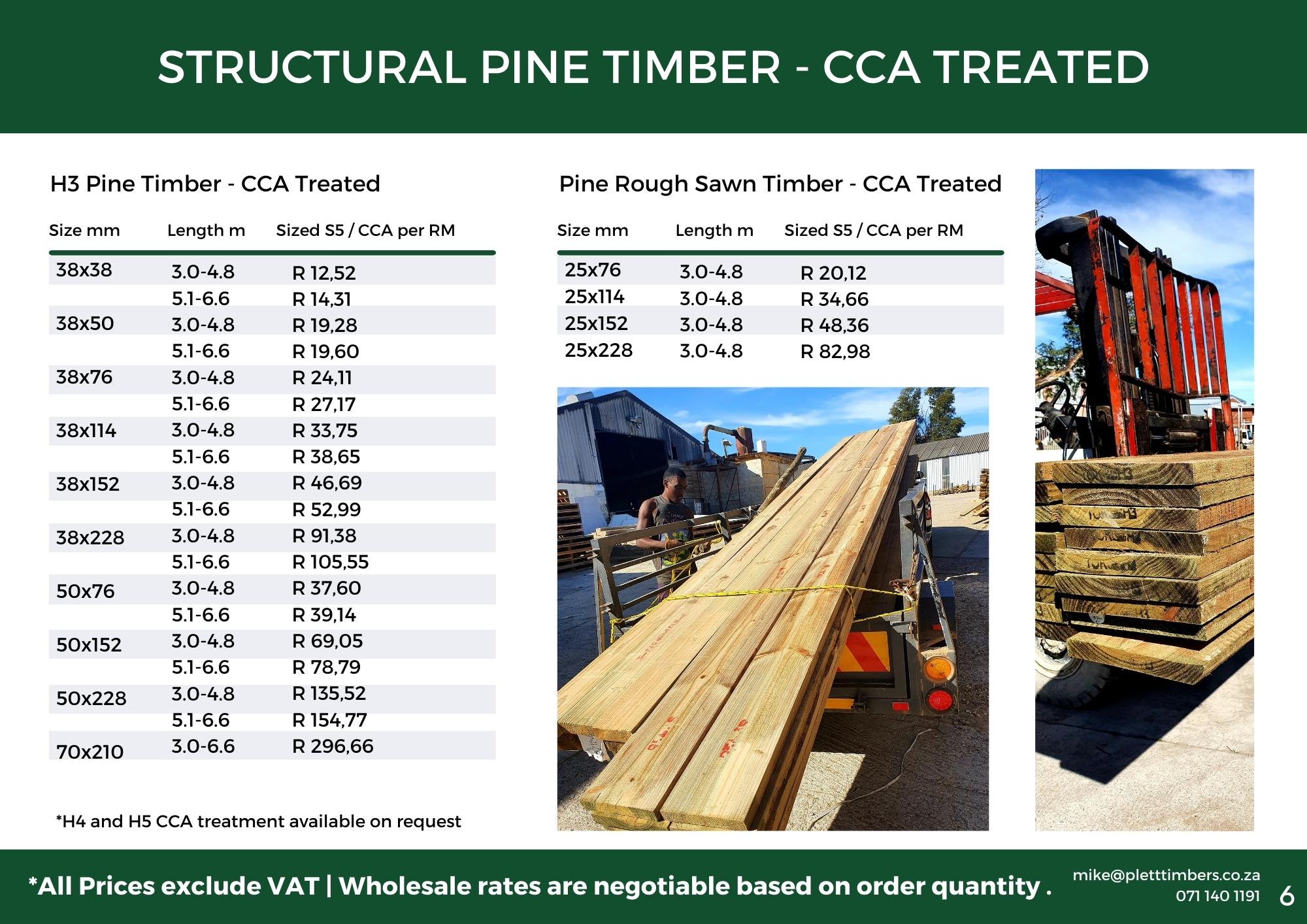 STRUCTURAL PINE TIMBER - CCA TREATED

H3 Pine Timber - CCA Treated

| Size mm | Length m | Sized S5 / CCA per RM |
|---|---|---|
| 38x38 | 3.0-4.8 | R 12,52 |
| | 5.1-6.6 | R 14,31 |
| 38x50 | 3.0-4.8 | R 19,28 |
| | 5.1-6.6 | R 19,60 |
| 38x76 | 3.0-4.8 | R 24,11 |
| | 5.1-6.6 | R 27,17 |
| 38x114 | 3.0-4.8 | R 33,75 |
| | 5.1-6.6 | R 38,65 |
| 38x152 | 3.0-4.8 | R 46,69 |
| | 5.1-6.6 | R 52,99 |
| 38x228 | 3.0-4.8 | R 91,38 |
| | 5.1-6.6 | R 105,55 |
| 50x76 | 3.0-4.8 | R 37,60 |
| | 5.1-6.6 | R 39,14 |
| 50x152 | 3.0-4.8 | R 69,05 |
| | 5.1-6.6 | R 78,79 |
| 50x228 | 3.0-4.8 | R 135,52 |
| | 5.1-6.6 | R 154,77 |
| 70x210 | 3.0-6.6 | R 296,66 |

*H4 and H5 CCA treatment available on request

Pine Rough Sawn Timber - CCA Treated

| Size mm | Length m | Sized S5 / CCA per RM |
|---|---|---|
| 25x76 | 3.0-4.8 | R 20,12 |
| 25x114 | 3.0-4.8 | R 34,66 |
| 25x152 | 3.0-4.8 | R 48,36 |
| 25x228 | 3.0-4.8 | R 82,98 |

*All Prices exclude VAT | Wholesale rates are negotiable based on order quantity .

mike@pletttimbers.co.za
071 140 1191

6